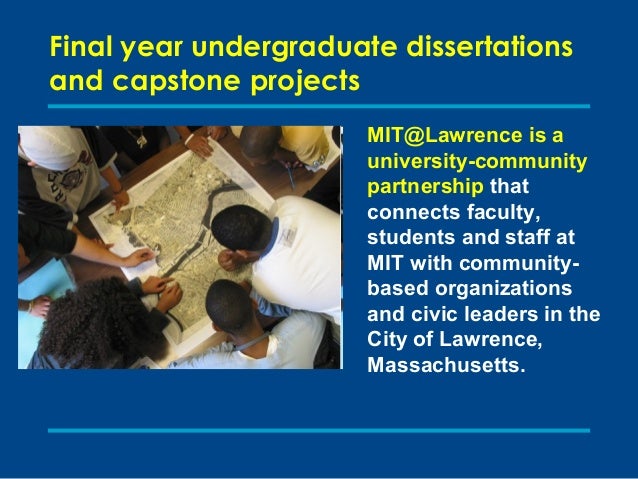 Final year undergraduate dissertations and capstone projects

MIT@Lawrence is a university-community partnership that connects faculty, students and staff at MIT with community-based organizations and civic leaders in the City of Lawrence, Massachusetts.